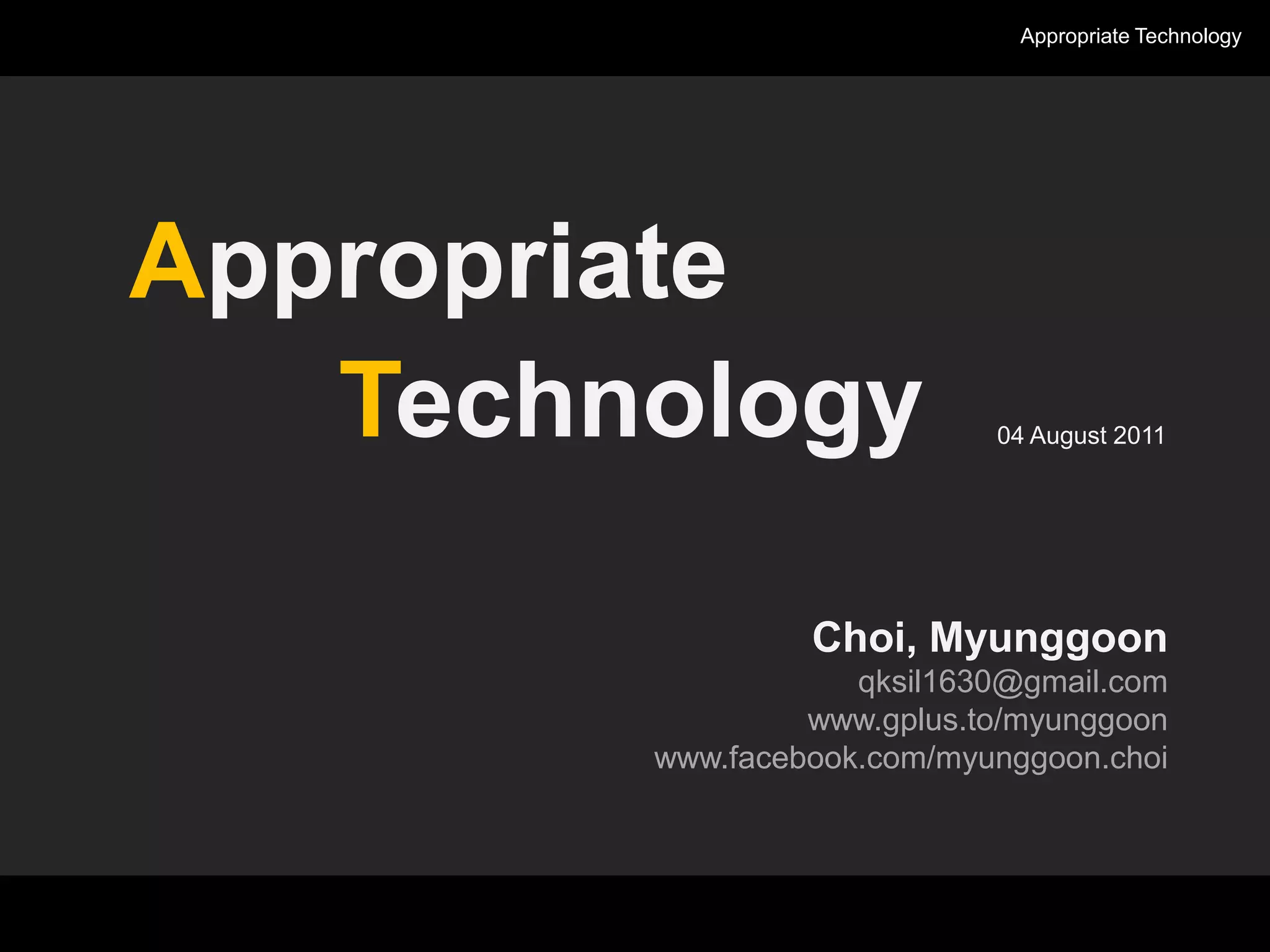 Appropriate Technology

Appropriate
Technology

04 August 2011

Choi, Myunggoon
qksil1630@gmail.com
www.gplus.to/myunggoon
www.facebook.com/myunggoon.choi